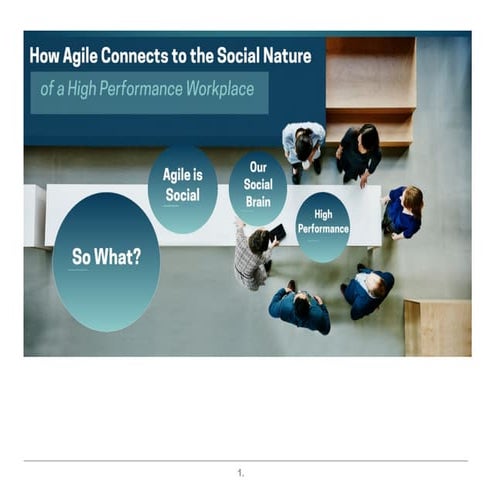 How Agile Connects to the Social Nature

of a High Performance Workplace

Agile is Social

Our Social Brain

High Performance

So What?

1.